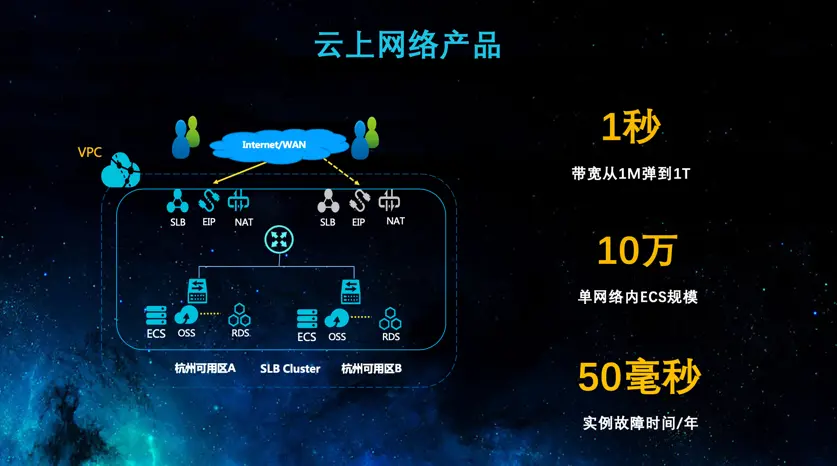 云上网络产品

VPC

Internet/WAN

SLB EIP NAT

SLB EIP NAT

ECS OSS RDS

ECS OSS RDS

杭州可用区A SLB Cluster 杭州可用区B

1秒

带宽从1M弹到1T

10万

单网络内ECS规模

50毫秒

实例故障时间/年